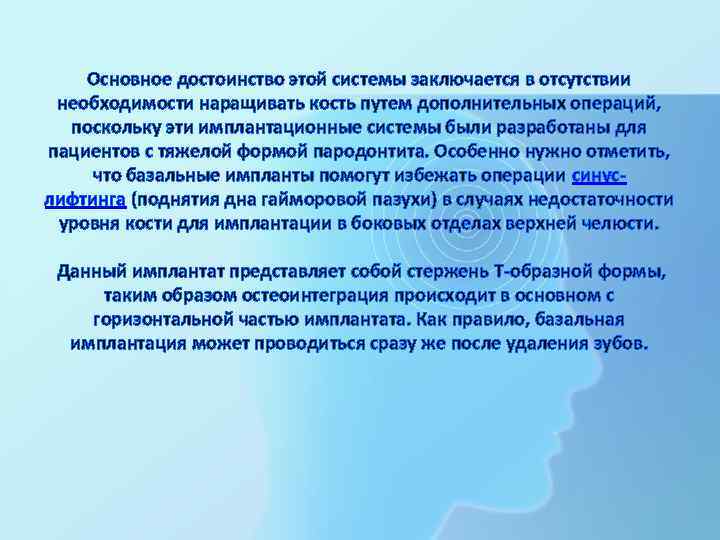 Основное достоинство этой системы заключается в отсутствии необходимости наращивать кость путем дополнительных операций, поскольку эти имплантационные системы были разработаны для пациентов с тяжелой формой пародонтита. Особенно нужно отметить, что базальные импланты помогут избежать операции синус-лифтинга (поднятия дна гайморовой пазухи) в случаях недостаточности уровня кости для имплантации в боковых отделах верхней челюсти.

Данный имплантат представляет собой стержень Т-образной формы, таким образом остеоинтеграция происходит в основном с горизонтальной частью имплантата. Как правило, базальная имплантация может проводиться сразу же после удаления зубов.